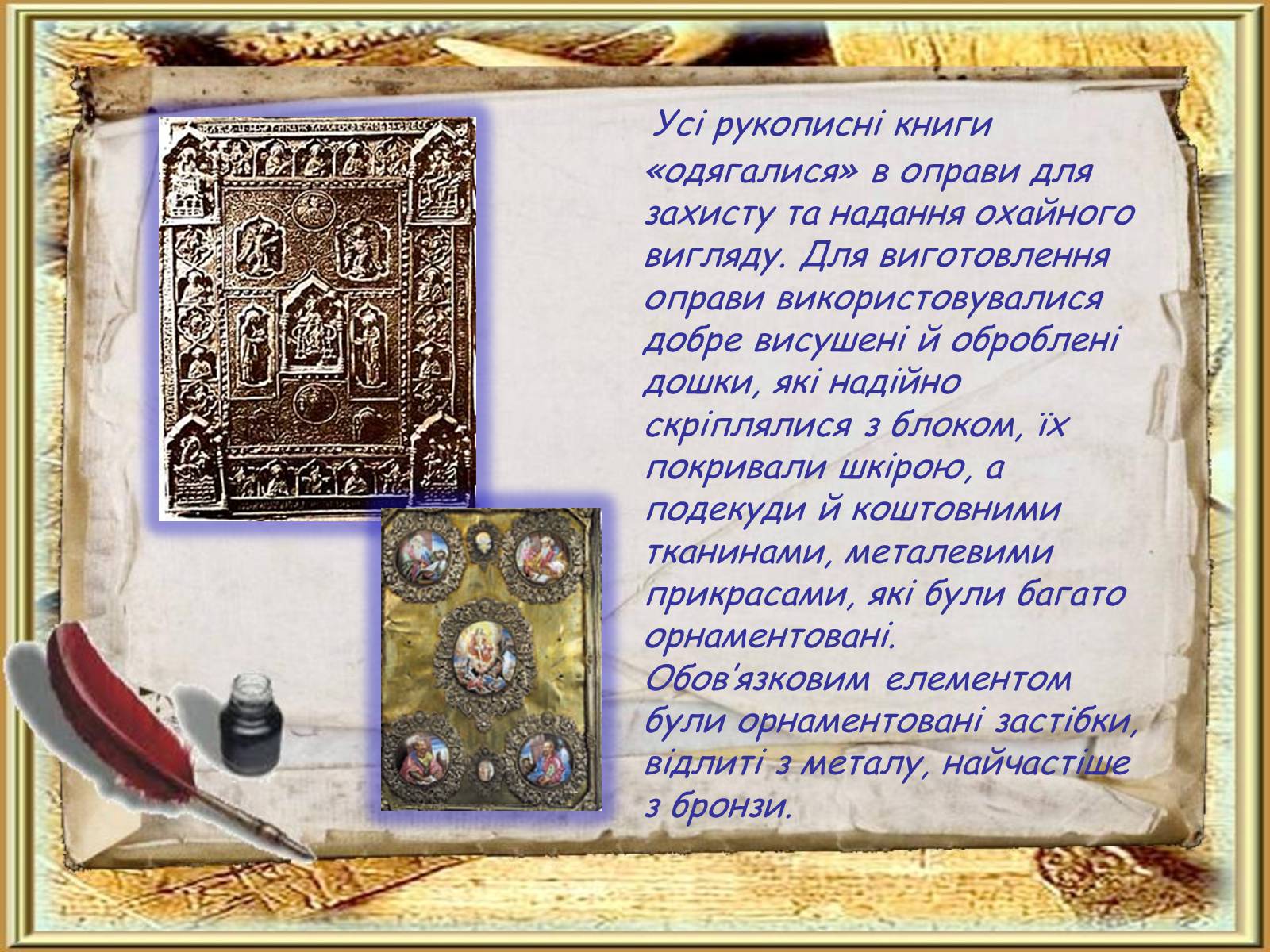 Усі рукописні книги «одягалися» в оправи для захисту та надання охайного вигляду. Для виготовлення оправи використовувалися добре висушені й оброблені дошки, які надійно скріплялися з блоком, їх покривали шкірою, а подекуди й коштовними тканинами, металевими прикрасами, які були багато орнаментовані. Обов'язковим елементом були орнаментовані застібки, відлиті з металу, найчастіше з бронзи.